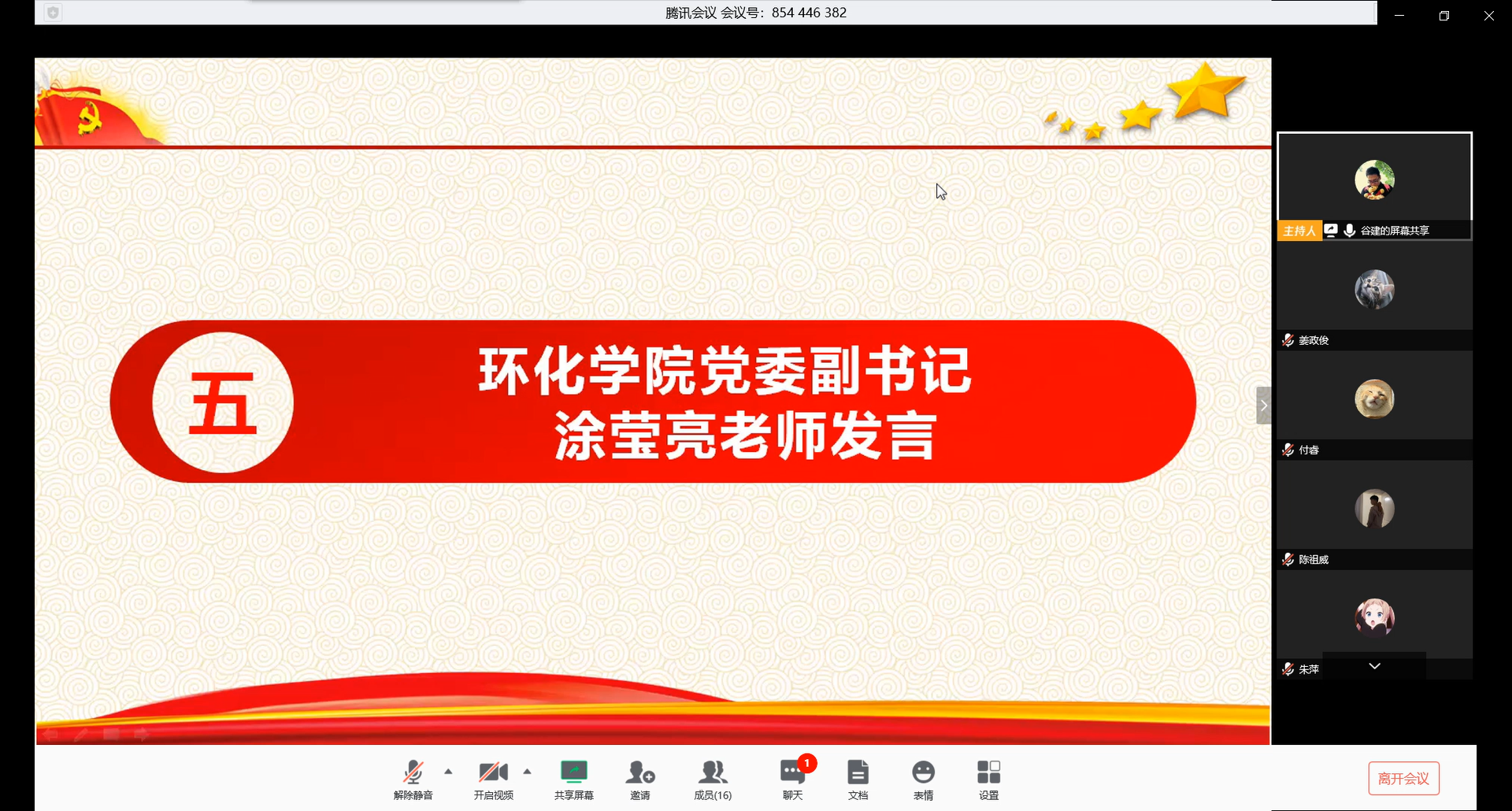 腾讯会议 会议号：854 446 382

五

环化学院党委副书记
涂莹亮老师发言

主持人 谷建的屏幕共享

姜政俊

付春

陈祖威

朱萍

解除静音

开启视频

共享屏幕

邀请

成员(16)

1

聊天

文档

表情

设置

离开会议